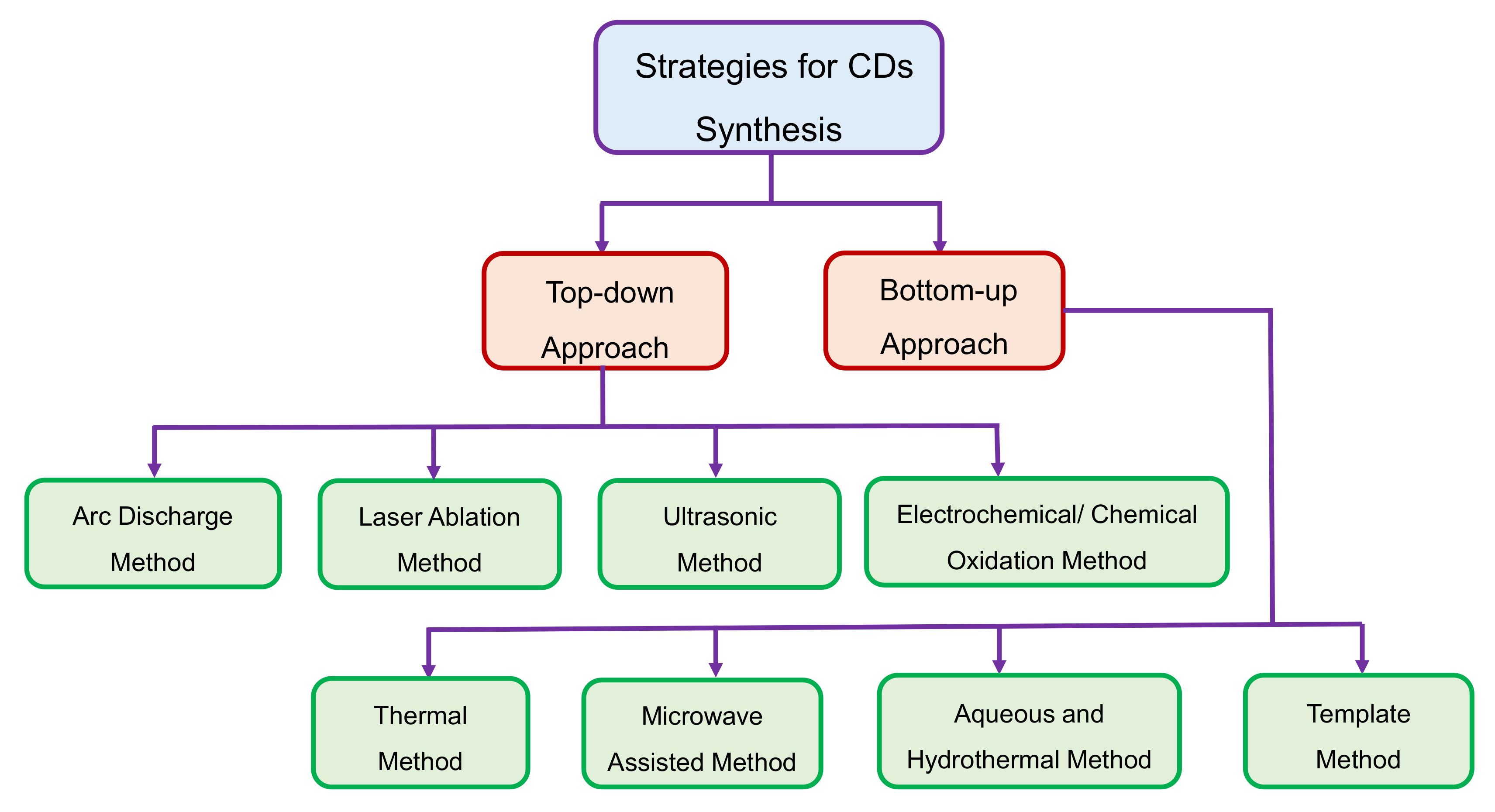 Strategies for CDs Synthesis

Top-down Approach

Bottom-up Approach

Arc Discharge Method

Laser Ablation Method

Ultrasonic Method

Electrochemical/ Chemical Oxidation Method

Thermal Method

Microwave Assisted Method

Aqueous and Hydrothermal Method

Template Method